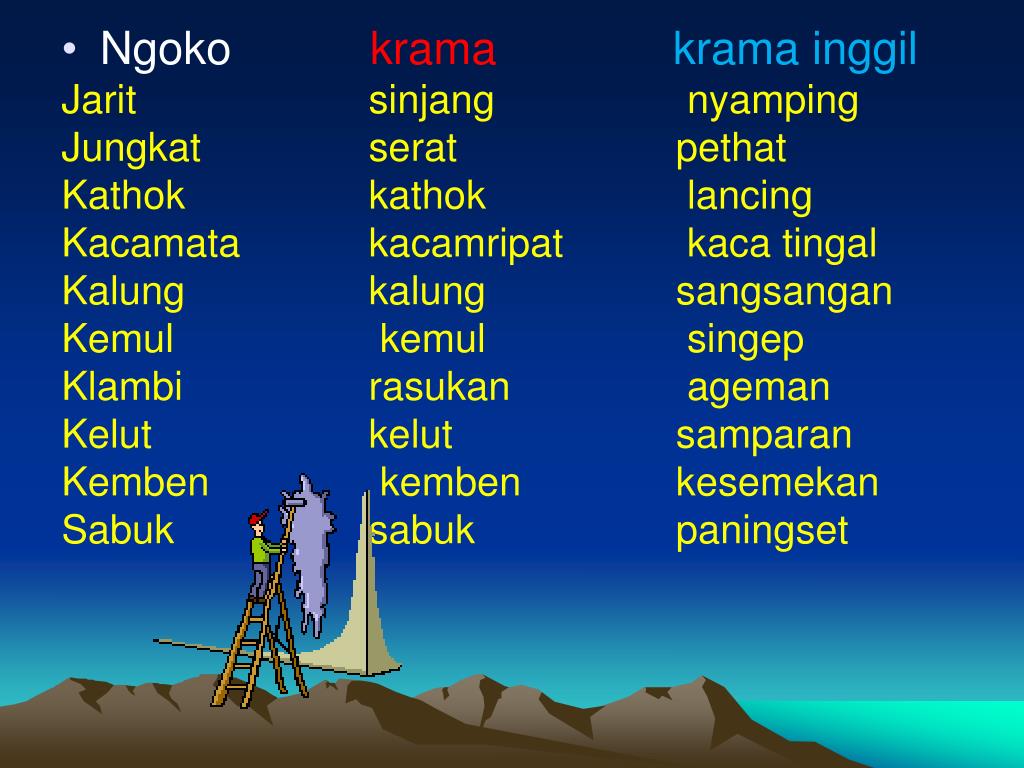 | • Ngoko | krama | krama inggil |
|---|---|---|
| Jarit | sinjang | nyamping |
| Jungkat | serat | pethat |
| Kathok | kathok | lancing |
| Kacamata | kacamripat | kaca tingal |
| Kalung | kalung | sangsangan |
| Kemul | kemul | singep |
| Klambi | rasukan | ageman |
| Kelut | kelut | samparan |
| Kemben | kemben | kesemekan |
| Sabuk | sabuk | paningset |